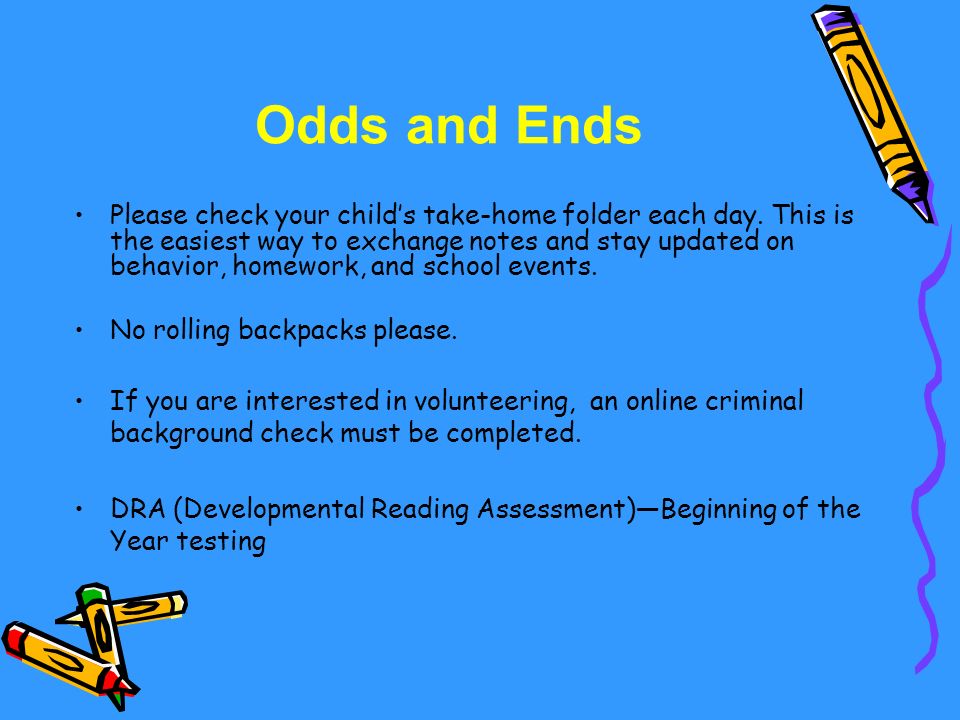 Odds and Ends

• Please check your child's take-home folder each day. This is the easiest way to exchange notes and stay updated on behavior, homework, and school events.

• No rolling backpacks please.

• If you are interested in volunteering, an online criminal background check must be completed.

• DRA (Developmental Reading Assessment)—Beginning of the Year testing